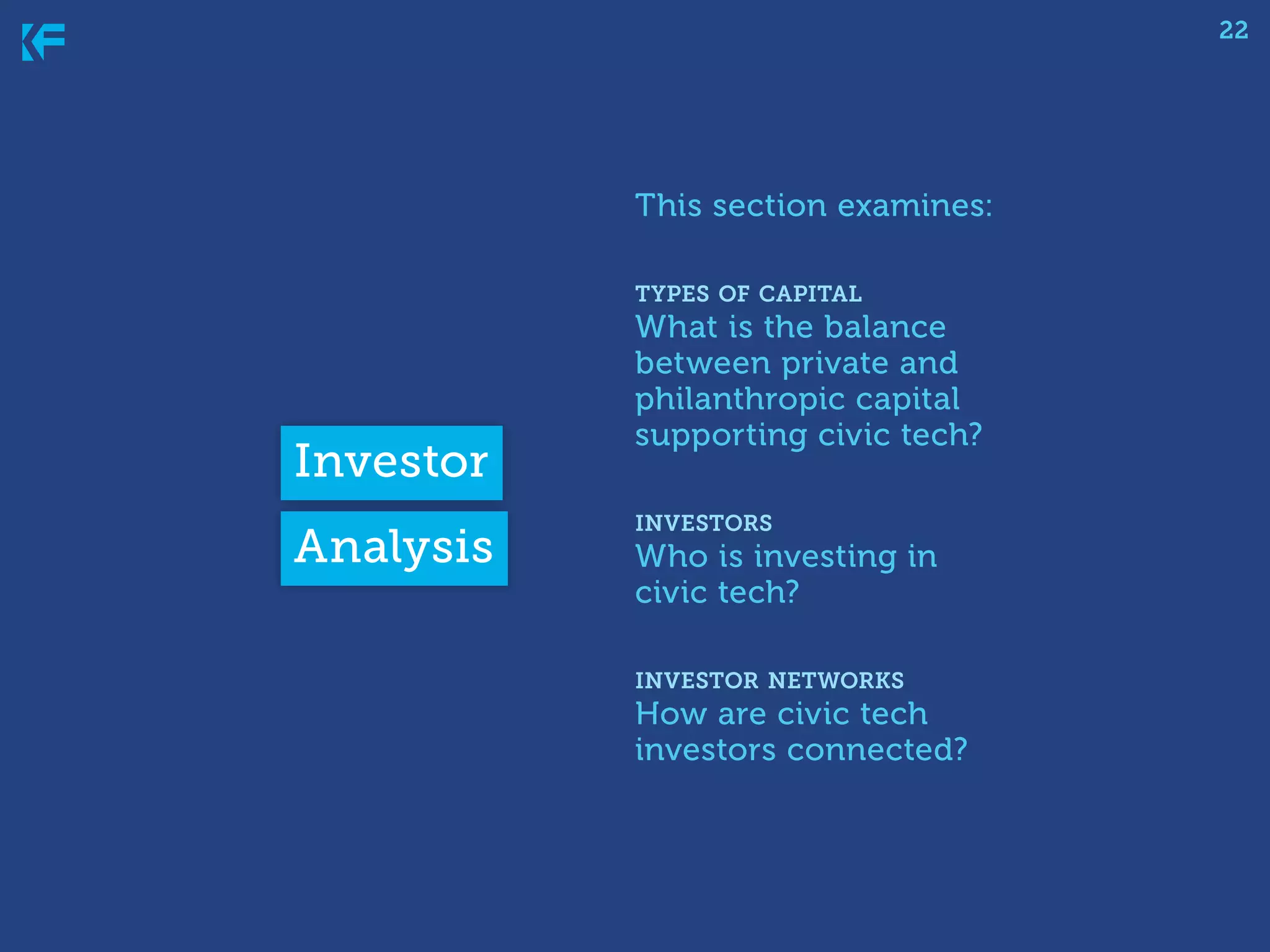 KF

22

Investor
Analysis

This section examines:

TYPES OF CAPITAL
What is the balance between private and philanthropic capital supporting civic tech?

INVESTORS
Who is investing in civic tech?

INVESTOR NETWORKS
How are civic tech investors connected?